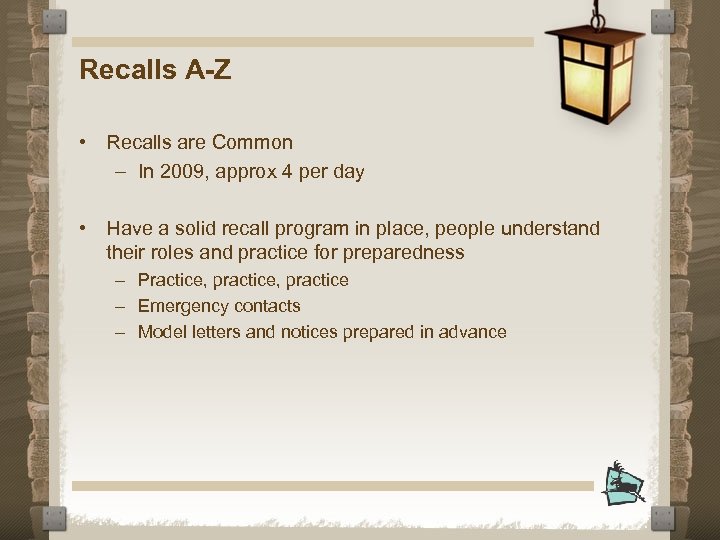 Recalls A-Z

• Recalls are Common
  – In 2009, approx 4 per day

• Have a solid recall program in place, people understand their roles and practice for preparedness
  – Practice, practice, practice
  – Emergency contacts
  – Model letters and notices prepared in advance